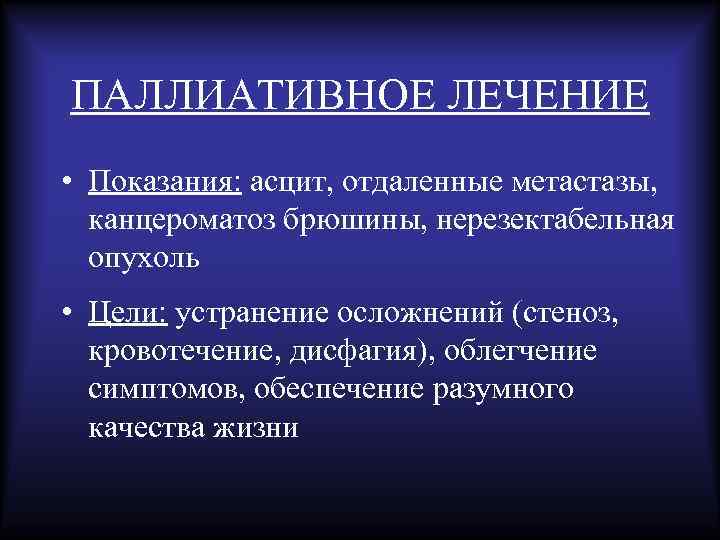 ПАЛЛИАТИВНОЕ ЛЕЧЕНИЕ

• Показания: асцит, отдаленные метастазы, канцероматоз брюшины, нерезектабельная опухоль

• Цели: устранение осложнений (стеноз, кровотечение, дисфагия), облегчение симптомов, обеспечение разумного качества жизни